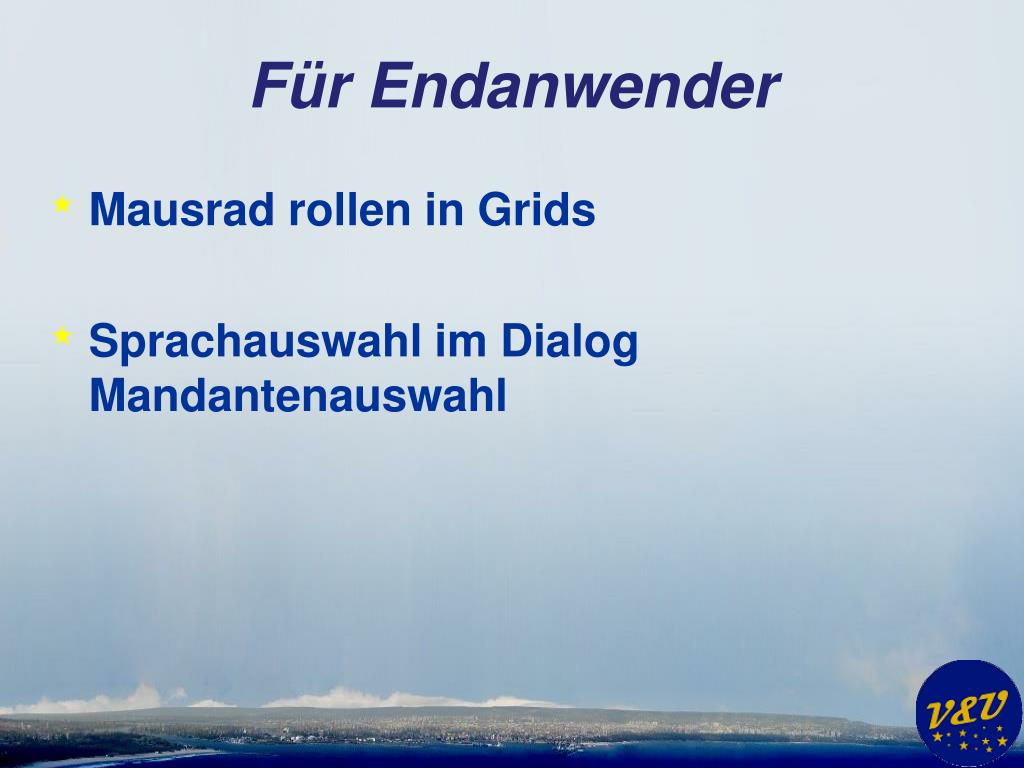 Für Endanwender

Mausrad rollen in Grids

Sprachauswahl im Dialog Mandantenauswahl

V&U